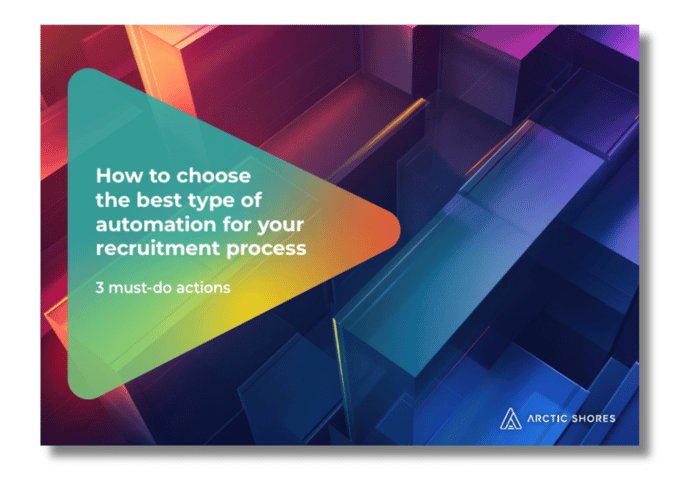 How to choose the best type of automation for your recruitment process

3 must-do actions

ARCTIC SHORES